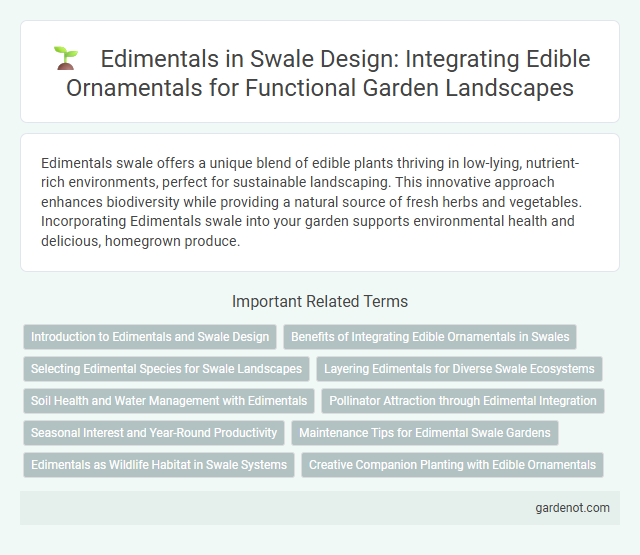 Edimentals in Swale Design: Integrating Edible Ornamentals for Functional Garden Landscapes

Edimentals swale offers a unique blend of edible plants thriving in low-lying, nutrient-rich environments, perfect for sustainable landscaping. This innovative approach enhances biodiversity while providing a natural source of fresh herbs and vegetables. Incorporating Edimentals swale into your garden supports environmental health and delicious, homegrown produce.

Important Related Terms

Introduction to Edimentals and Swale Design

Benefits of Integrating Edible Ornamentals in Swales

Selecting Edimental Species for Swale Landscapes

Layering Edimentals for Diverse Swale Ecosystems

Soil Health and Water Management with Edimentals

Pollinator Attraction through Edimental Integration

Seasonal Interest and Year-Round Productivity

Maintenance Tips for Edimental Swale Gardens

Edimentals as Wildlife Habitat in Swale Systems

Creative Companion Planting with Edible Ornamentals

gardenot.com